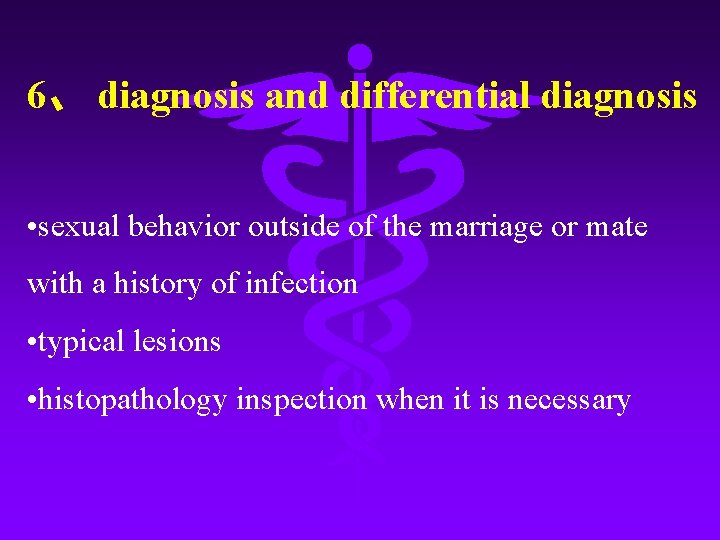 6、 diagnosis and differential diagnosis

•sexual behavior outside of the marriage or mate with a history of infection

•typical lesions

•histopathology inspection when it is necessary